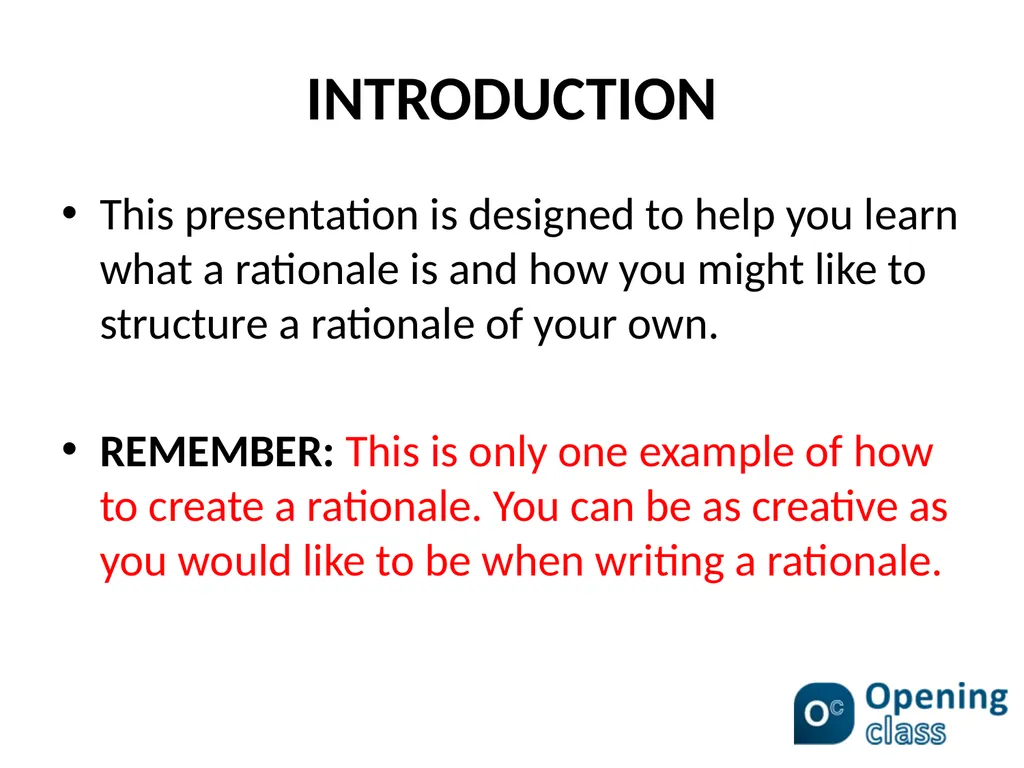 INTRODUCTION

• This presentation is designed to help you learn what a rationale is and how you might like to structure a rationale of your own.

• REMEMBER: This is only one example of how to create a rationale. You can be as creative as you would like to be when writing a rationale.

OC Opening class